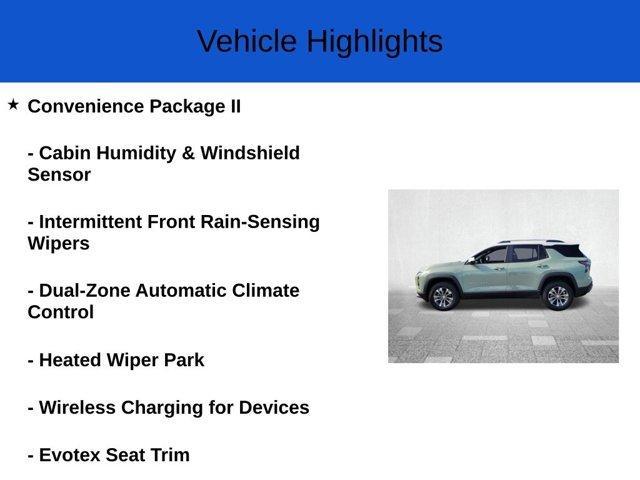 Vehicle Highlights

★ Convenience Package II

- Cabin Humidity & Windshield Sensor

- Intermittent Front Rain-Sensing Wipers

- Dual-Zone Automatic Climate Control

- Heated Wiper Park

- Wireless Charging for Devices

- Evotex Seat Trim